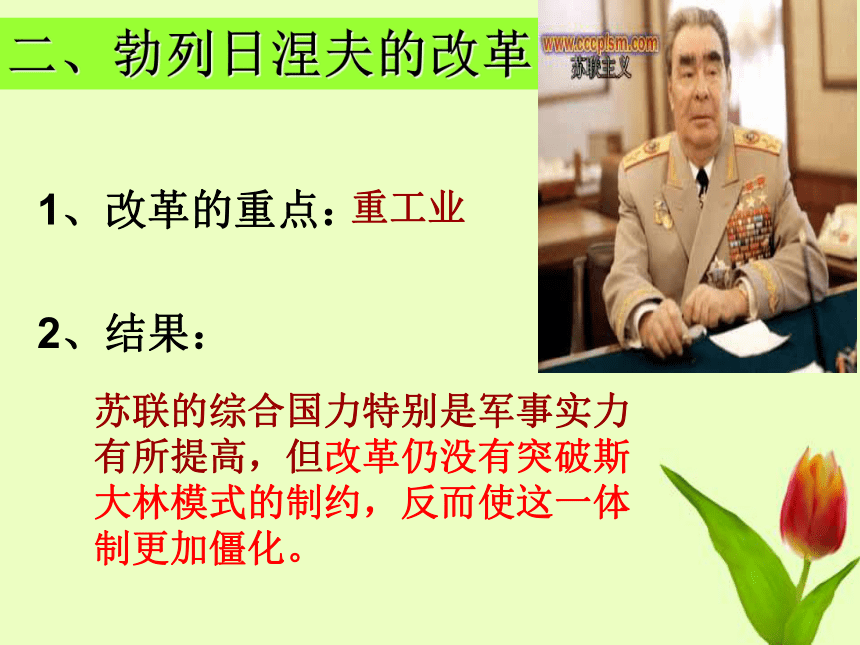 二、勃列日涅夫的改革

www.cccplsm.com
苏联主义

1、改革的重点：重工业

2、结果：

苏联的综合国力特别是军事实力有所提高，但改革仍没有突破斯大林模式的制约，反而使这一体制更加僵化。